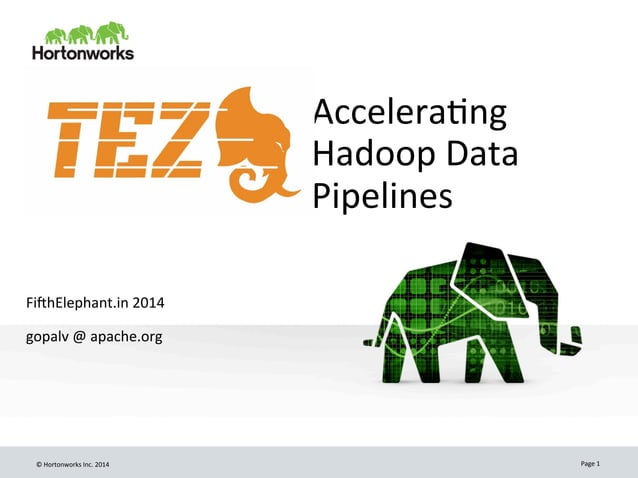 Hortonworks

TEZ

Accelerating Hadoop Data Pipelines

FifthElephant.in 2014

gopalv @ apache.org

© Hortonworks Inc. 2014

Page 1